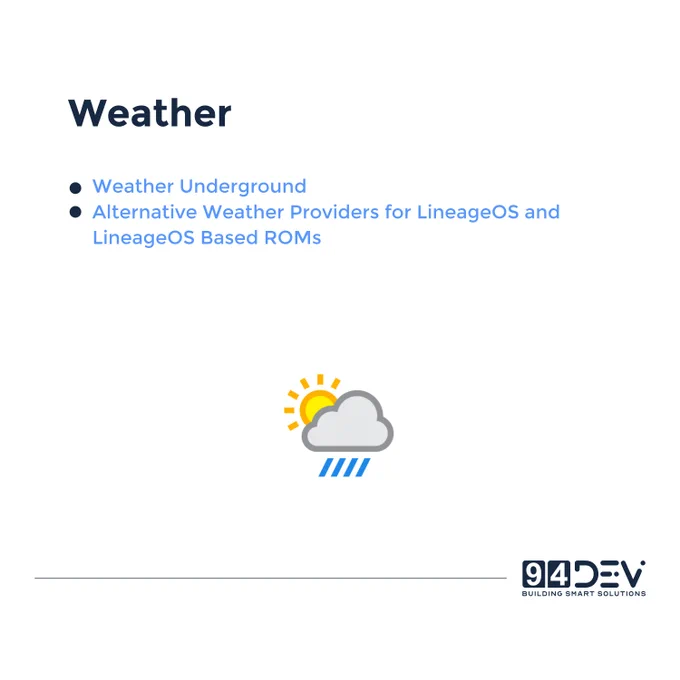 Weather

- Weather Underground
- Alternative Weather Providers for LineageOS and LineageOS Based ROMs

94DEV
BUILDING SMART SOLUTIONS